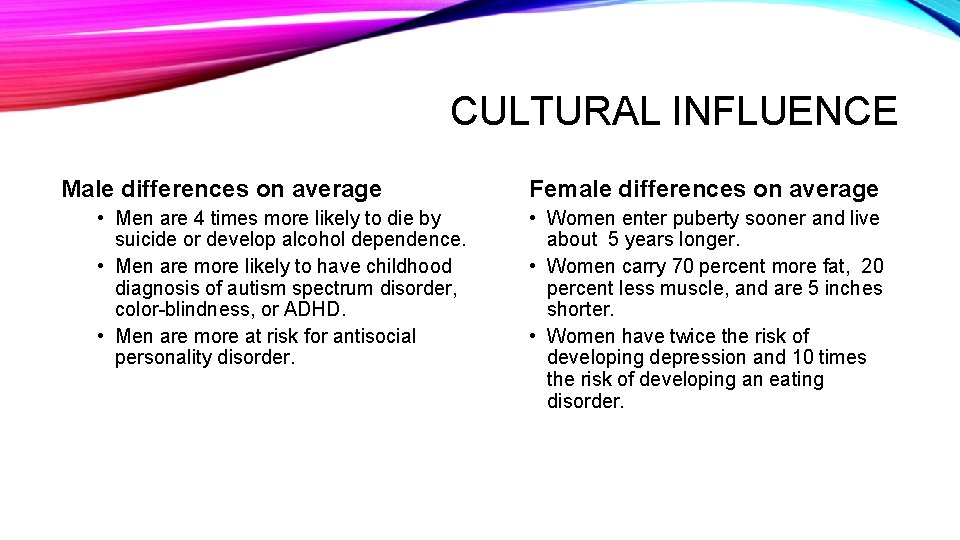 CULTURAL INFLUENCE

Male differences on average

• Men are 4 times more likely to die by suicide or develop alcohol dependence.
• Men are more likely to have childhood diagnosis of autism spectrum disorder, color-blindness, or ADHD.
• Men are more at risk for antisocial personality disorder.

Female differences on average

• Women enter puberty sooner and live about 5 years longer.
• Women carry 70 percent more fat, 20 percent less muscle, and are 5 inches shorter.
• Women have twice the risk of developing depression and 10 times the risk of developing an eating disorder.